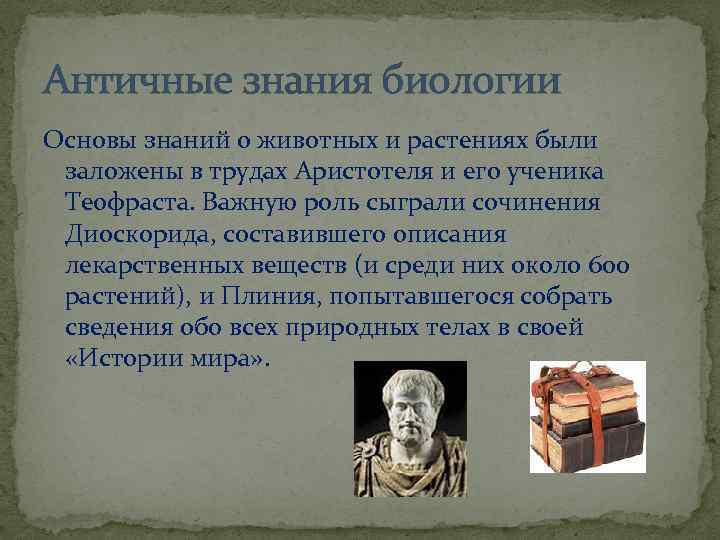 Античные знания биологии

Основы знаний о животных и растениях были заложены в трудах Аристотеля и его ученика Теофраста. Важную роль сыграли сочинения Диоскорида, составившего описания лекарственных веществ (и среди них около 600 растений), и Плиния, попытавшегося собрать сведения обо всех природных телах в своей «Истории мира».